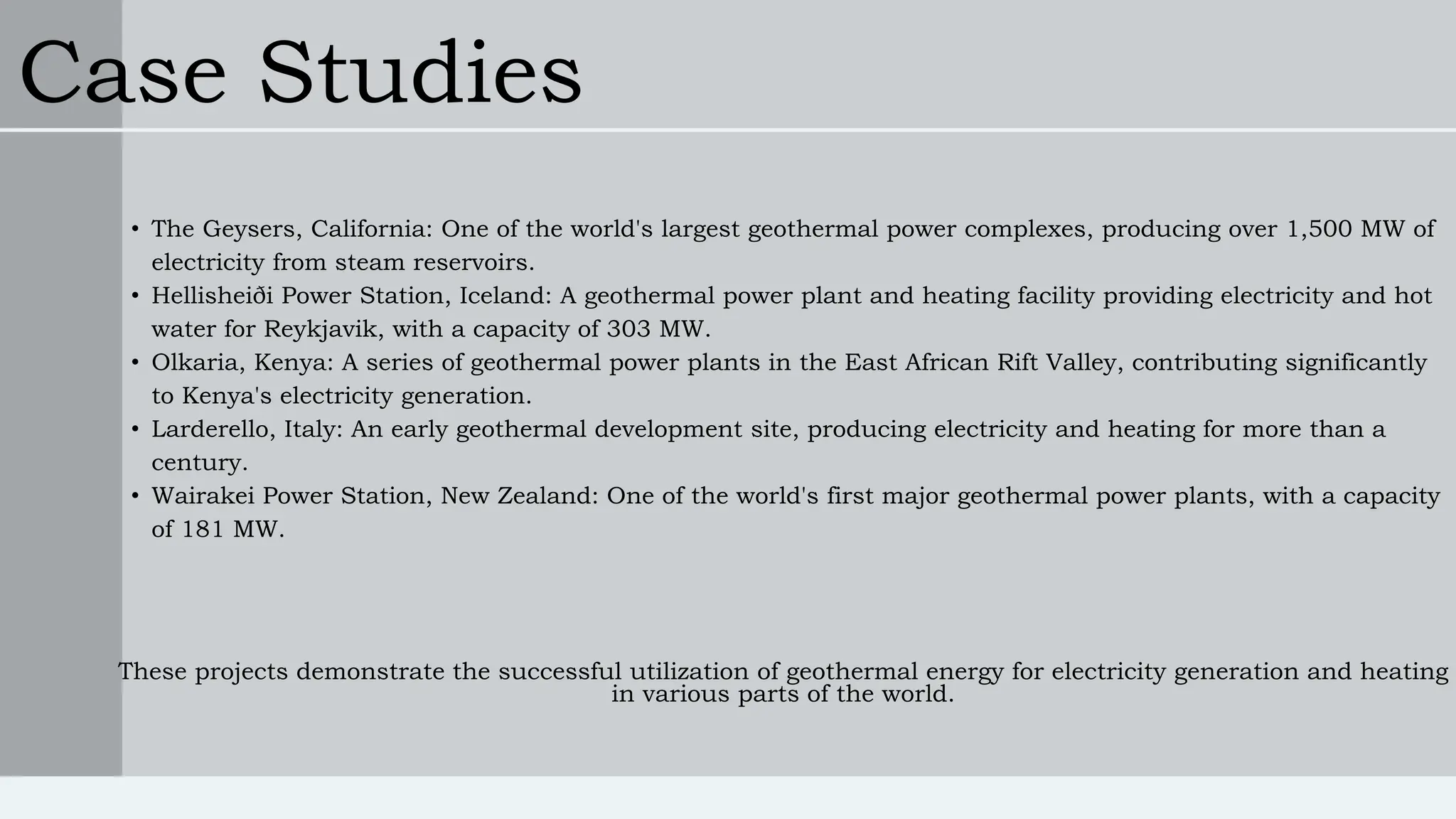 Case Studies

• The Geysers, California: One of the world's largest geothermal power complexes, producing over 1,500 MW of electricity from steam reservoirs.
• Hellisheiði Power Station, Iceland: A geothermal power plant and heating facility providing electricity and hot water for Reykjavik, with a capacity of 303 MW.
• Olkaria, Kenya: A series of geothermal power plants in the East African Rift Valley, contributing significantly to Kenya's electricity generation.
• Larderello, Italy: An early geothermal development site, producing electricity and heating for more than a century.
• Wairakei Power Station, New Zealand: One of the world's first major geothermal power plants, with a capacity of 181 MW.

These projects demonstrate the successful utilization of geothermal energy for electricity generation and heating in various parts of the world.